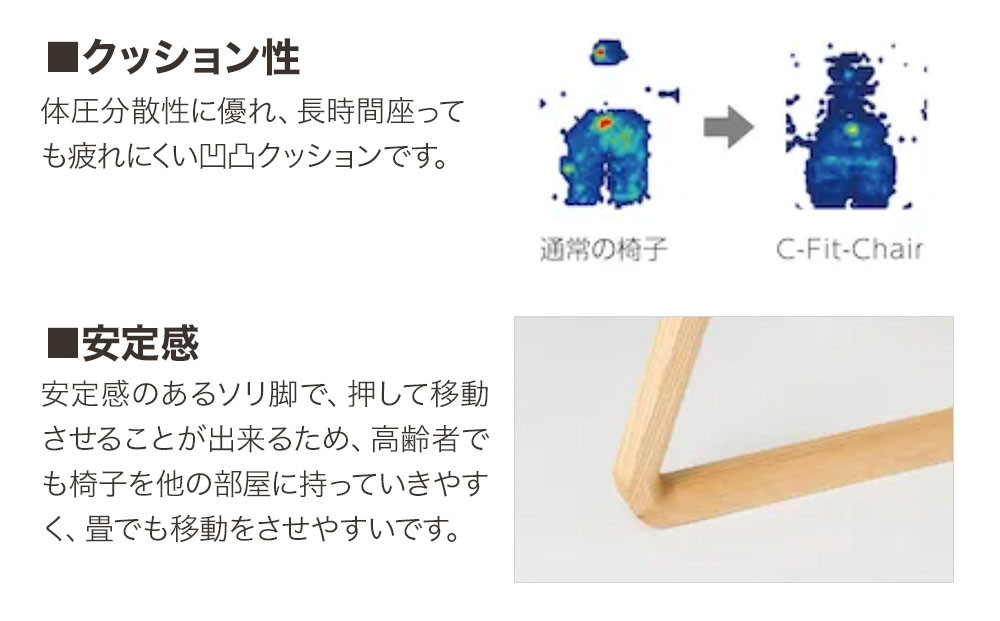 ■クッション性

体圧分散性に優れ、長時間座っても疲れにくい凹凸クッションです。

通常の椅子

C-Fit-Chair

■安定感

安定感のあるソリ脚で、押して移動させることが出来るため、高齢者でも椅子を他の部屋に持っていきやすく、畳でも移動をさせやすいです。